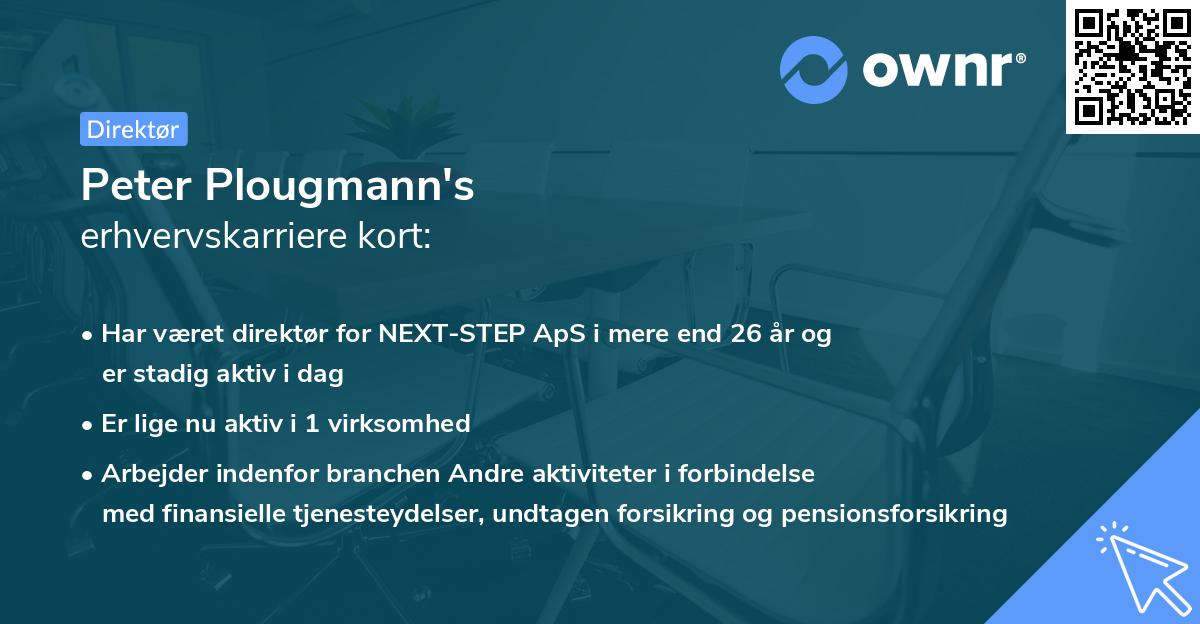 ownr®

Direktør

Peter Plougmann's
erhvervskarriere kort:

• Har været direktør for NEXT-STEP ApS i mere end 26 år og er stadig aktiv i dag

• Er lige nu aktiv i 1 virksomhed

• Arbejder indenfor branchen Andre aktiviteter i forbindelse med finansielle tjenesteydelser, undtagen forsikring og pensionsforsikring